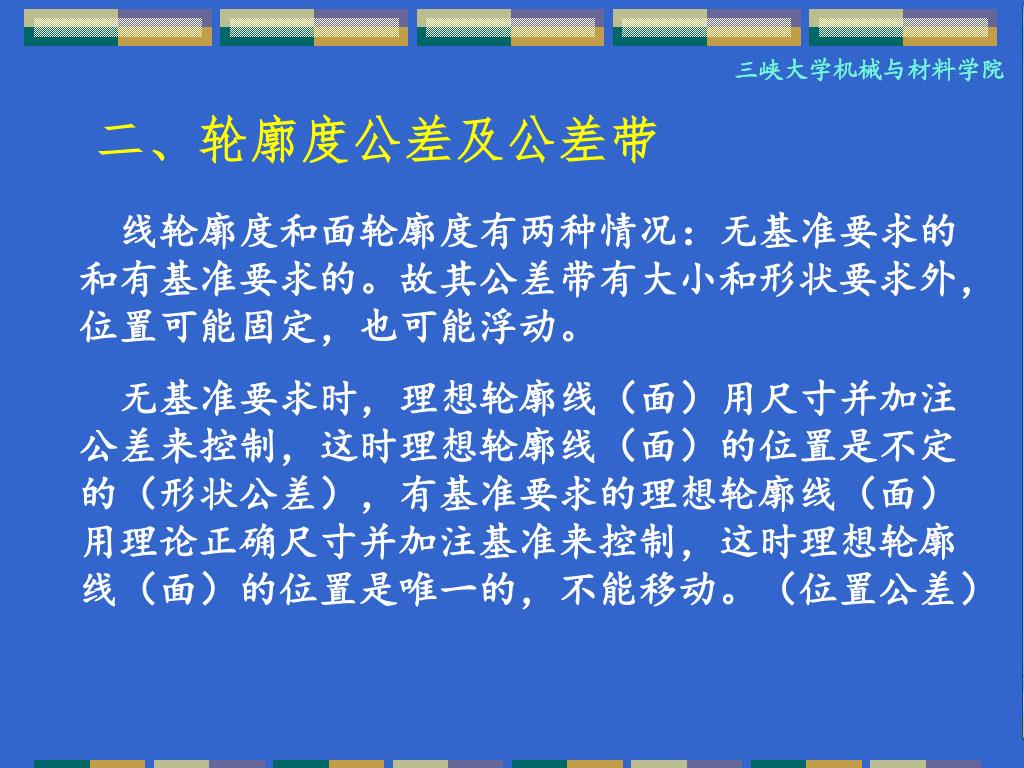 三峡大学机械与材料学院

二、轮廓度公差及公差带

线轮廓度和面轮廓度有两种情况：无基准要求的和有基准要求的。故其公差带有大小和形状要求外，位置可能固定，也可能浮动。

无基准要求时，理想轮廓线（面）用尺寸并加注公差来控制，这时理想轮廓线（面）的位置是不定的（形状公差），有基准要求的理想轮廓线（面）用理论正确尺寸并加注基准来控制，这时理想轮廓线（面）的位置是唯一的，不能移动。（位置公差）